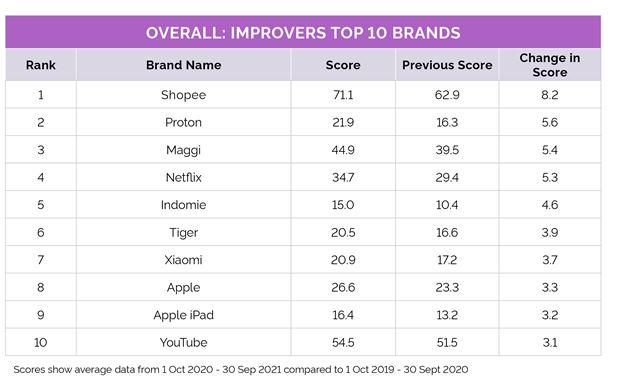 OVERALL: IMPROVERS TOP 10 BRANDS

| Rank | Brand Name | Score | Previous Score | Change in Score |
|---|---|---|---|---|
| 1 | Shopee | 71.1 | 62.9 | 8.2 |
| 2 | Proton | 21.9 | 16.3 | 5.6 |
| 3 | Maggi | 44.9 | 39.5 | 5.4 |
| 4 | Netflix | 34.7 | 29.4 | 5.3 |
| 5 | Indomie | 15.0 | 10.4 | 4.6 |
| 6 | Tiger | 20.5 | 16.6 | 3.9 |
| 7 | Xiaomi | 20.9 | 17.2 | 3.7 |
| 8 | Apple | 26.6 | 23.3 | 3.3 |
| 9 | Apple iPad | 16.4 | 13.2 | 3.2 |
| 10 | YouTube | 54.5 | 51.5 | 3.1 |

Scores show average data from 1 Oct 2020 - 30 Sep 2021 compared to 1 Oct 2019 - 30 Sept 2020